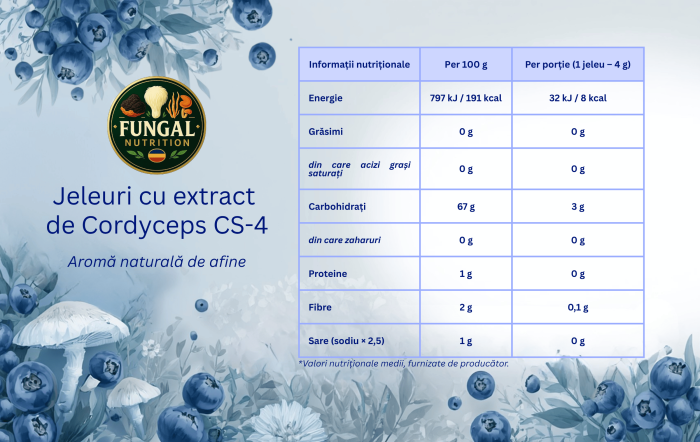 FUNGAL
NUTRITION

Jeleuri cu extract de Cordyceps CS-4

Aromă naturală de afine

| Informații nutriționale | Per 100 g | Per porție (1 jeleu – 4 g) |
|---|---|---|
| Energie | 797 kJ / 191 kcal | 32 kJ / 8 kcal |
| Grăsimi | 0 g | 0 g |
| din care acizi grași saturați | 0 g | 0 g |
| Carbohidrați | 67 g | 3 g |
| din care zaharuri | 0 g | 0 g |
| Proteine | 1 g | 0 g |
| Fibre | 2 g | 0,1 g |
| Sare (sodiu × 2,5) | 1 g | 0 g |

*Valori nutriționale medii, furnizate de producător.